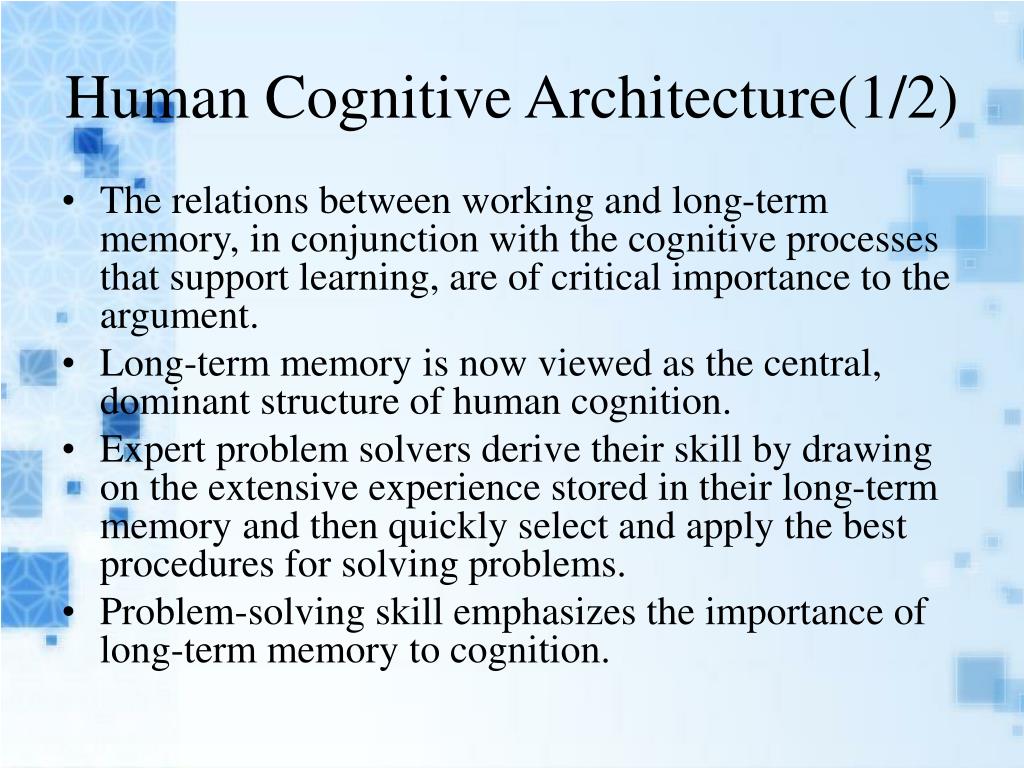 Human Cognitive Architecture(1/2)

• The relations between working and long-term memory, in conjunction with the cognitive processes that support learning, are of critical importance to the argument.
• Long-term memory is now viewed as the central, dominant structure of human cognition.
• Expert problem solvers derive their skill by drawing on the extensive experience stored in their long-term memory and then quickly select and apply the best procedures for solving problems.
• Problem-solving skill emphasizes the importance of long-term memory to cognition.